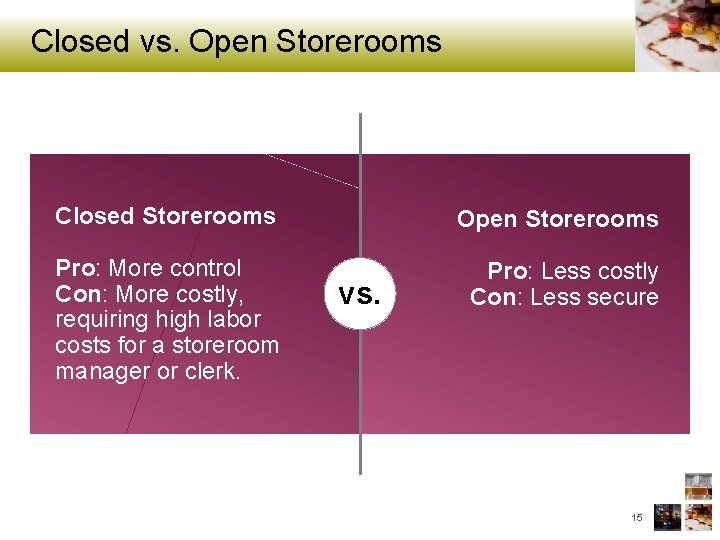 Closed vs. Open Storerooms

Closed Storerooms

Pro: More control
Con: More costly, requiring high labor costs for a storeroom manager or clerk.

VS.

Open Storerooms

Pro: Less costly
Con: Less secure

15